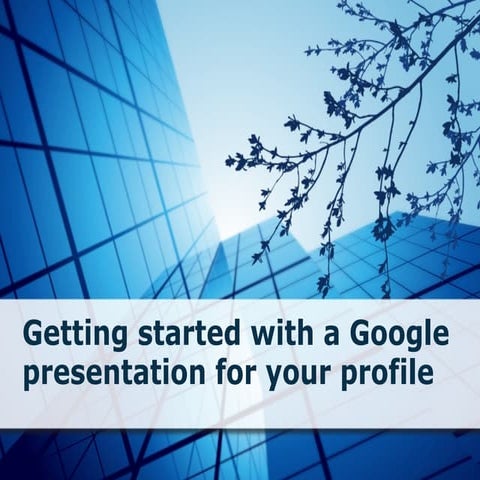 Getting started with a Google presentation for your profile